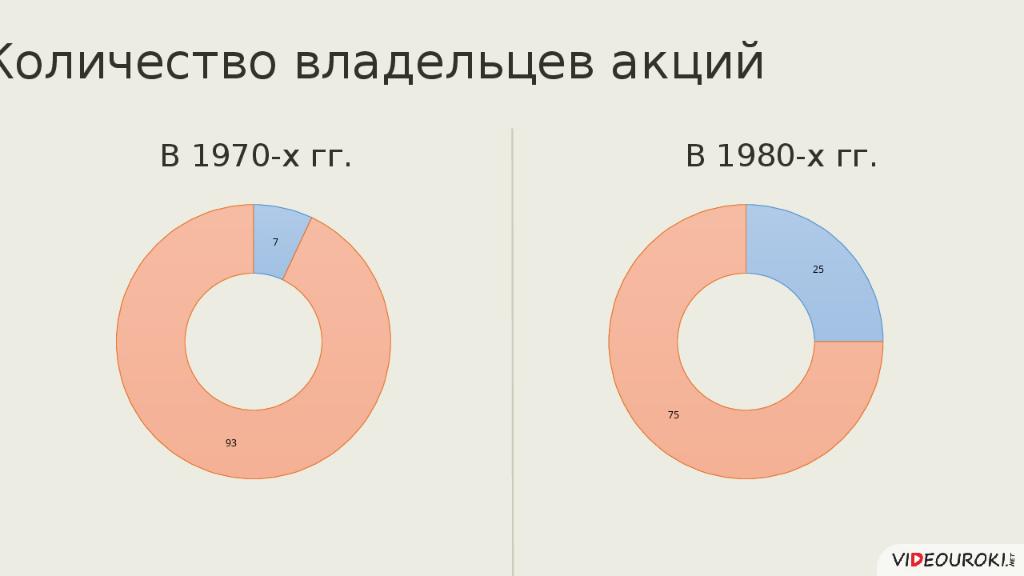 Количество владельцев акций

В 1970-х гг.

7

93

В 1980-х гг.

25

75

VIDEOUROKI.NET